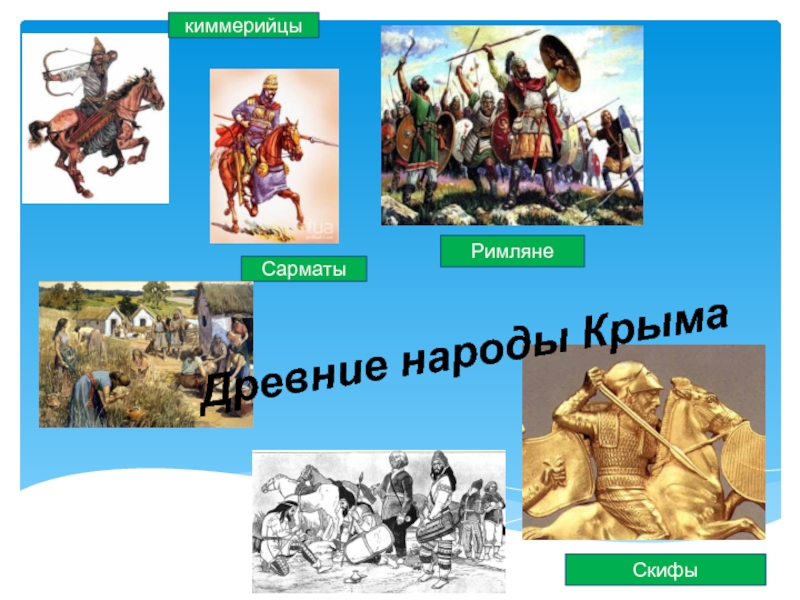 киммерийцы

Сарматы

Римляне

Древние народы Крыма

Скифы